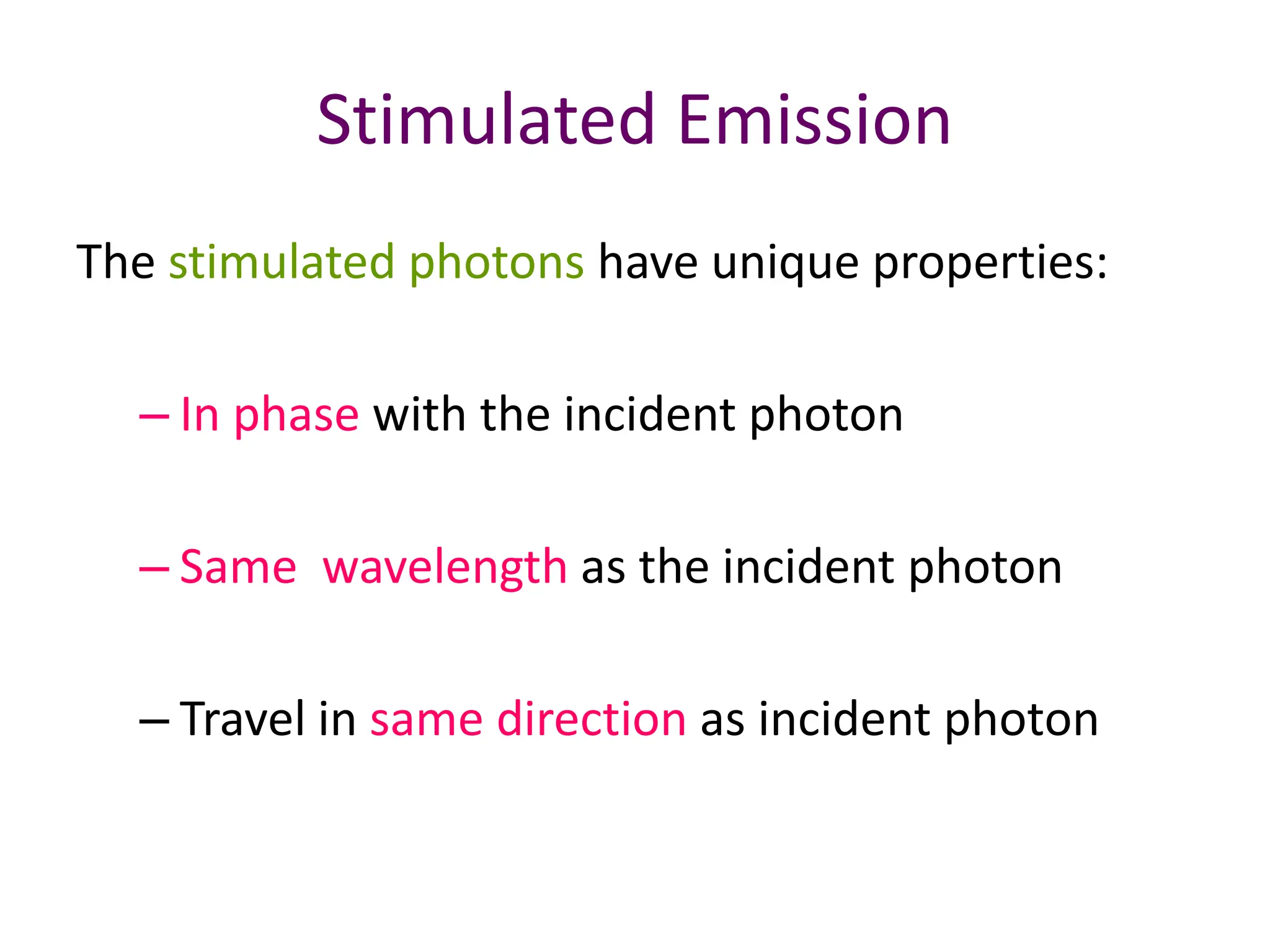 Stimulated Emission

The stimulated photons have unique properties:

– In phase with the incident photon

– Same  wavelength as the incident photon

– Travel in same direction as incident photon